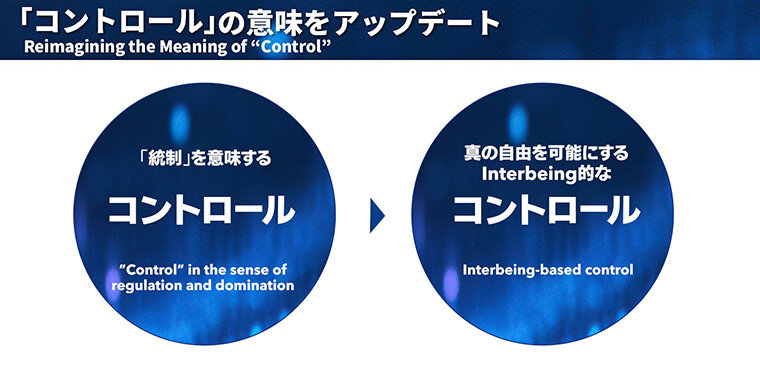 「コントロール」の意味をアップデート
Reimagining the Meaning of “Control”

「統制」を意味する
コントロール
”Control” in the sense of regulation and domination

真の自由を可能にする
Interbeing的な
コントロール
Interbeing-based control